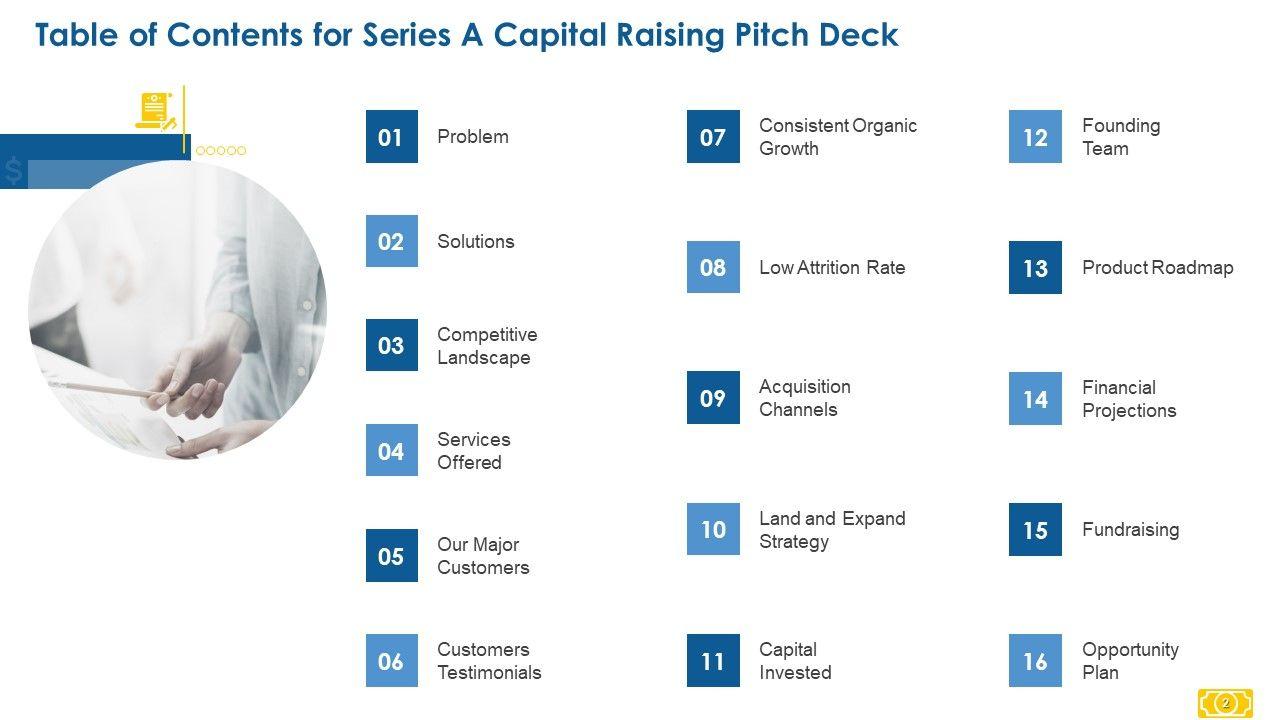 Table of Contents for Series A Capital Raising Pitch Deck

$

01 Problem

02 Solutions

03 Competitive Landscape

04 Services Offered

05 Our Major Customers

06 Customers Testimonials

07 Consistent Organic Growth

08 Low Attrition Rate

09 Acquisition Channels

10 Land and Expand Strategy

11 Capital Invested

12 Founding Team

13 Product Roadmap

14 Financial Projections

15 Fundraising

16 Opportunity Plan

2